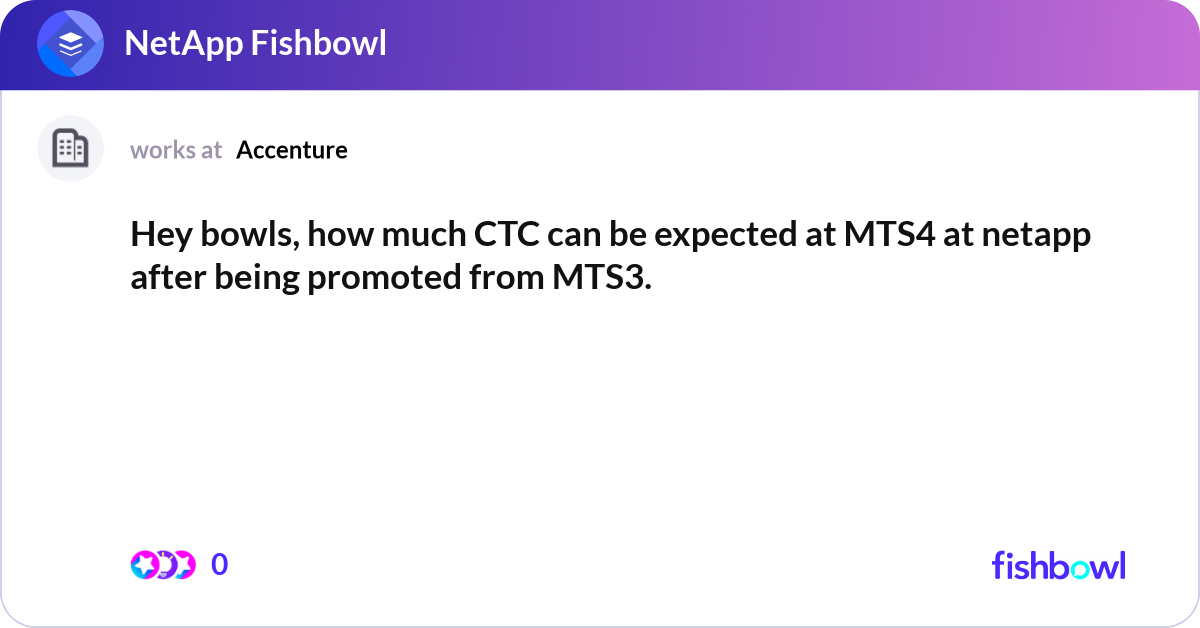 NetApp Fishbowl

works at Accenture

Hey bowls, how much CTC can be expected at MTS4 at netapp after being promoted from MTS3.

0

fishbowl